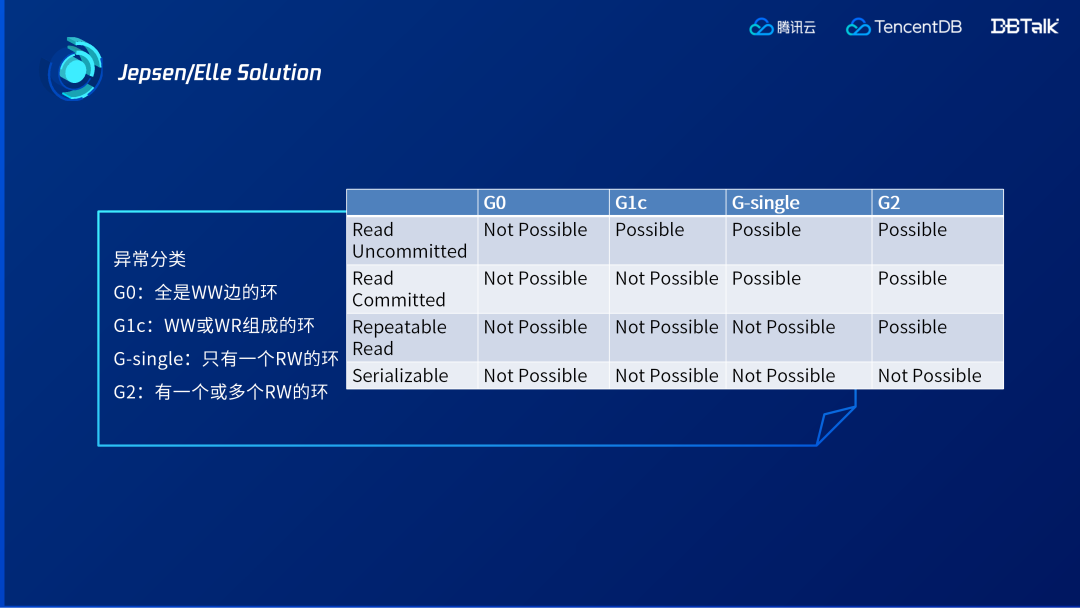 腾讯云 TencentDB DBTalk

Jepsen/Elle Solution

异常分类
G0：全是WW边的环
G1c：WW或WR组成的环
G-single：只有一个RW的环
G2：有一个或多个RW的环

| | G0 | G1c | G-single | G2 |
|---|---|---|---|---|
| Read Uncommitted | Not Possible | Possible | Possible | Possible |
| Read Committed | Not Possible | Not Possible | Possible | Possible |
| Repeatable Read | Not Possible | Not Possible | Not Possible | Possible |
| Serializable | Not Possible | Not Possible | Not Possible | Not Possible |